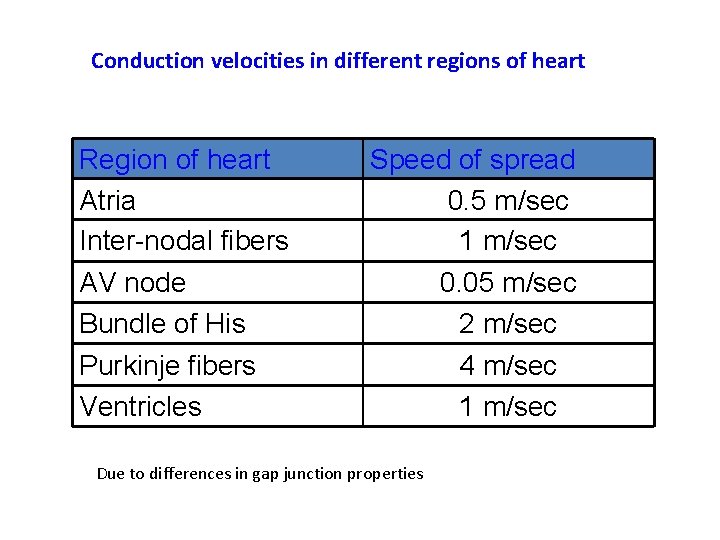 Conduction velocities in different regions of heart

| Region of heart | Speed of spread |
|---|---|
| Atria | 0.5 m/sec |
| Inter-nodal fibers | 1 m/sec |
| AV node | 0.05 m/sec |
| Bundle of His | 2 m/sec |
| Purkinje fibers | 4 m/sec |
| Ventricles | 1 m/sec |

Due to differences in gap junction properties